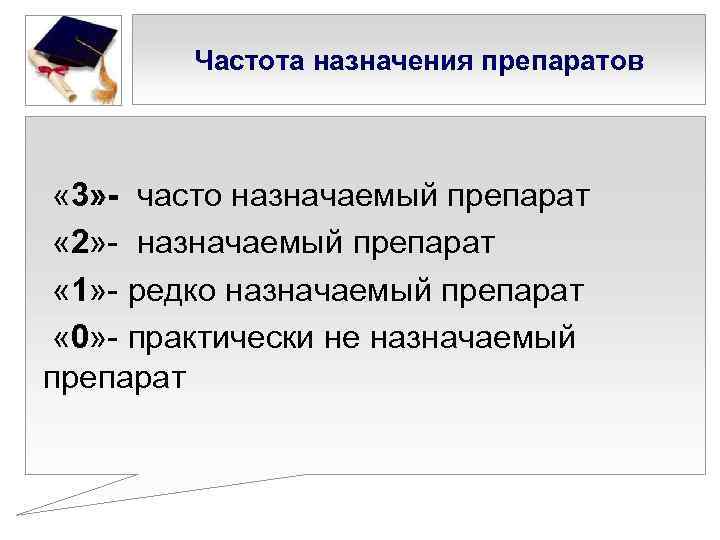 Частота назначения препаратов

«3»- часто назначаемый препарат

«2»- назначаемый препарат

«1»- редко назначаемый препарат

«0»- практически не назначаемый препарат